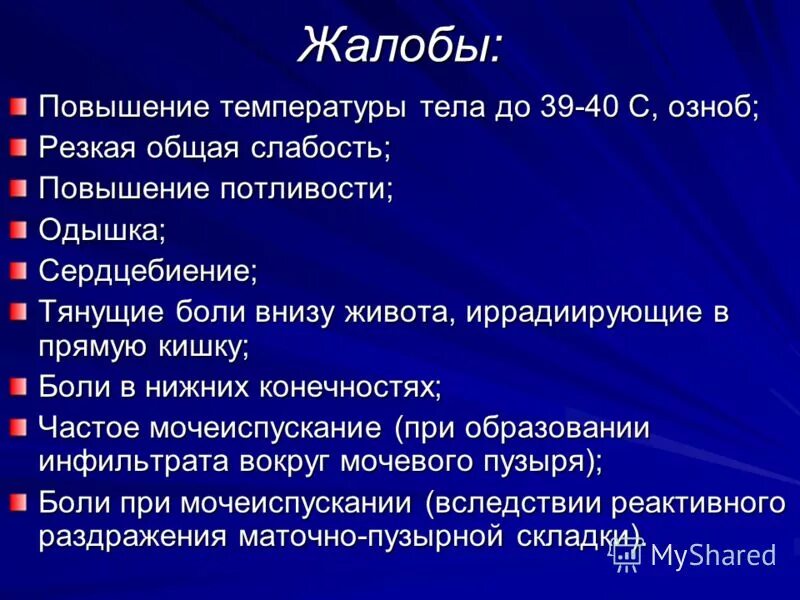 Жалобы:

Повышение температуры тела до 39-40 С, озноб;

Резкая общая слабость;

Повышение потливости;

Одышка;

Сердцебиение;

Тянущие боли внизу живота, иррадиирующие в прямую кишку;

Боли в нижних конечностях;

Частое мочеиспускание (при образовании инфильтрата вокруг мочевого пузыря);

Боли при мочеиспускании (вследствии реактивного раздражения маточно-пузырной складки).

MyShared